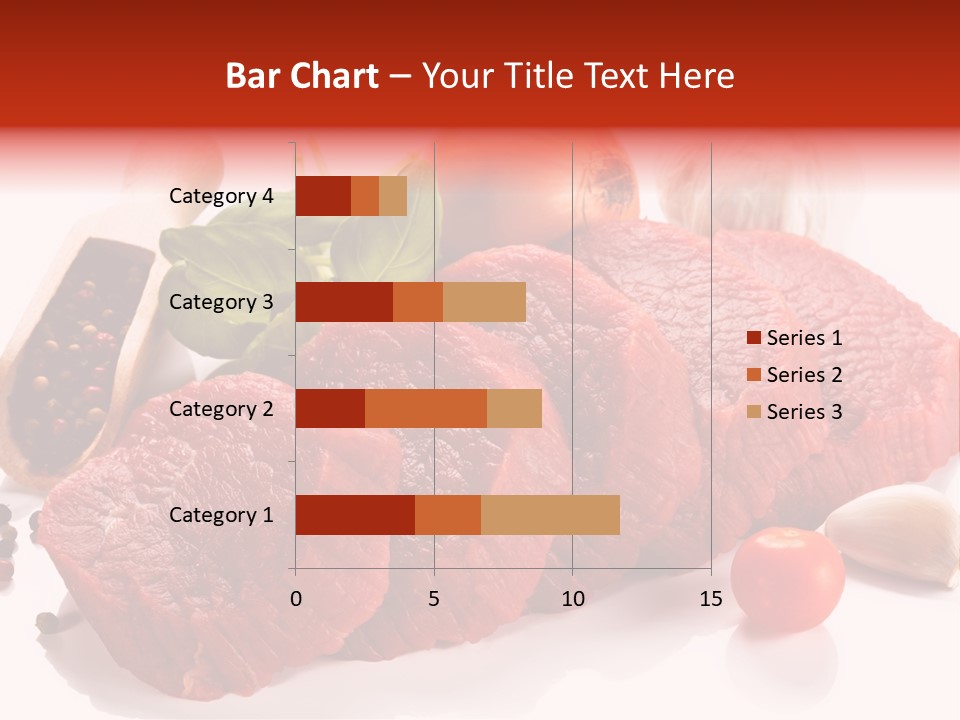 Bar Chart – Your Title Text Here

Category 4
Category 3
Category 2
Category 1

0
5
10
15

Series 1
Series 2
Series 3